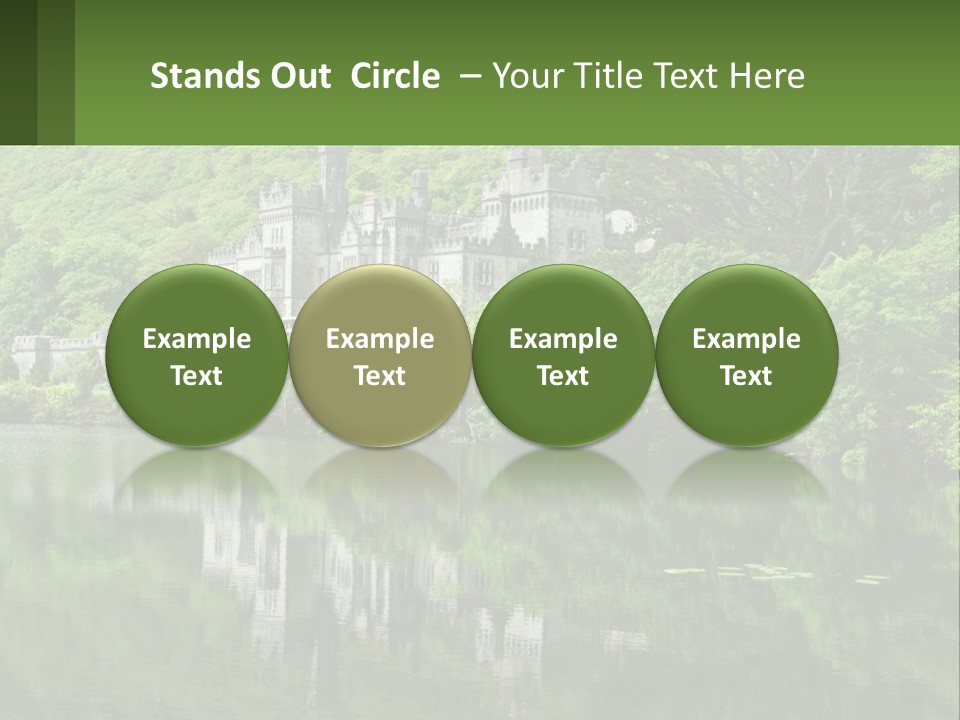 Stands Out  Circle  – Your Title Text Here

Example Text

Example Text

Example Text

Example Text